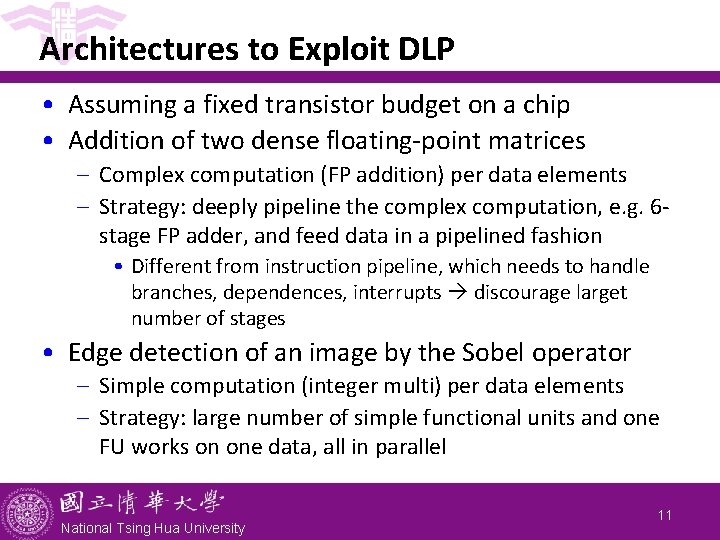 Architectures to Exploit DLP

• Assuming a fixed transistor budget on a chip
• Addition of two dense floating-point matrices
  – Complex computation (FP addition) per data elements
  – Strategy: deeply pipeline the complex computation, e.g. 6-stage FP adder, and feed data in a pipelined fashion
    • Different from instruction pipeline, which needs to handle branches, dependences, interrupts → discourage larget number of stages
• Edge detection of an image by the Sobel operator
  – Simple computation (integer multi) per data elements
  – Strategy: large number of simple functional units and one FU works on one data, all in parallel

國立清華大學
National Tsing Hua University

11